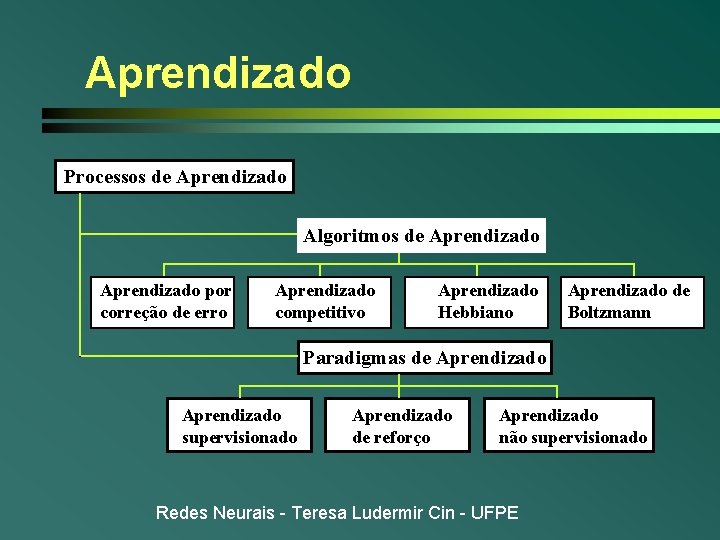 Aprendizado

Processos de Aprendizado

Algoritmos de Aprendizado

Aprendizado por correção de erro

Aprendizado competitivo

Aprendizado Hebbiano

Aprendizado de Boltzmann

Paradigmas de Aprendizado

Aprendizado supervisionado

Aprendizado de reforço

Aprendizado não supervisionado

Redes Neurais - Teresa Ludermir Cin - UFPE